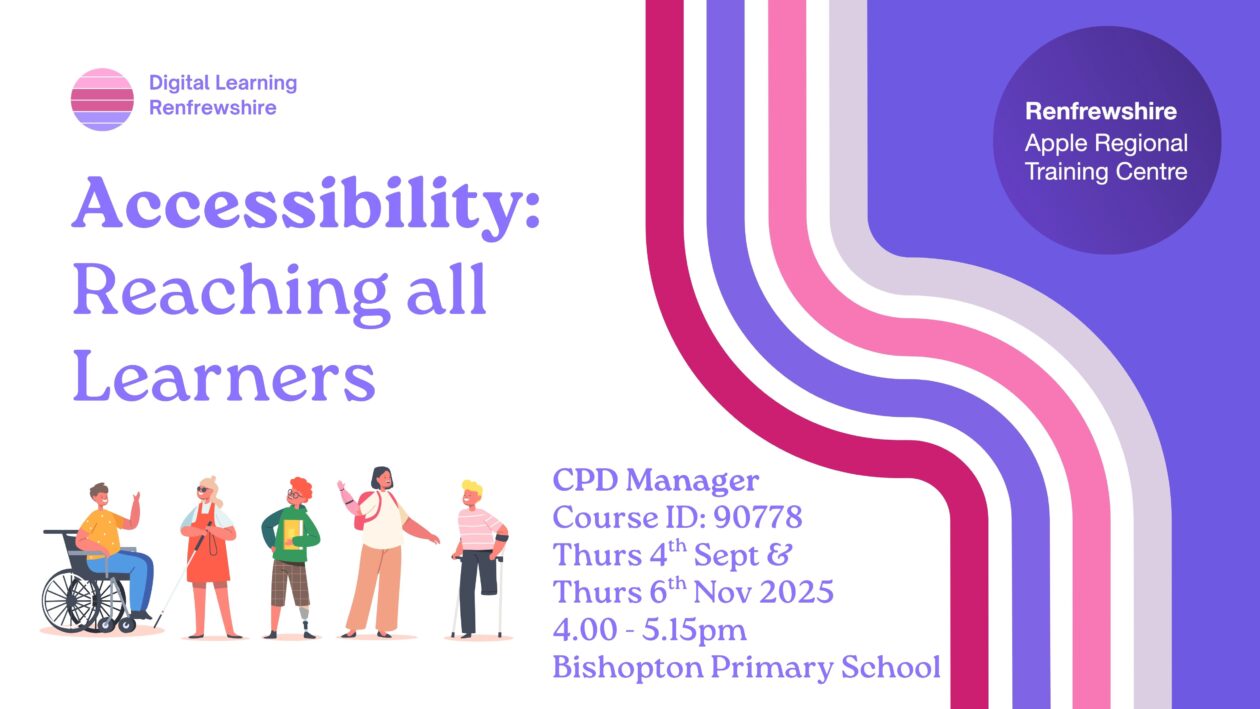 Digital Learning
Renfrewshire

Renfrewshire
Apple Regional
Training Centre

Accessibility:
Reaching all
Learners

CPD Manager
Course ID: 90778
Thurs 4$^{th}$ Sept &
Thurs 6$^{th}$ Nov 2025
4.00 - 5.15pm
Bishopton Primary School